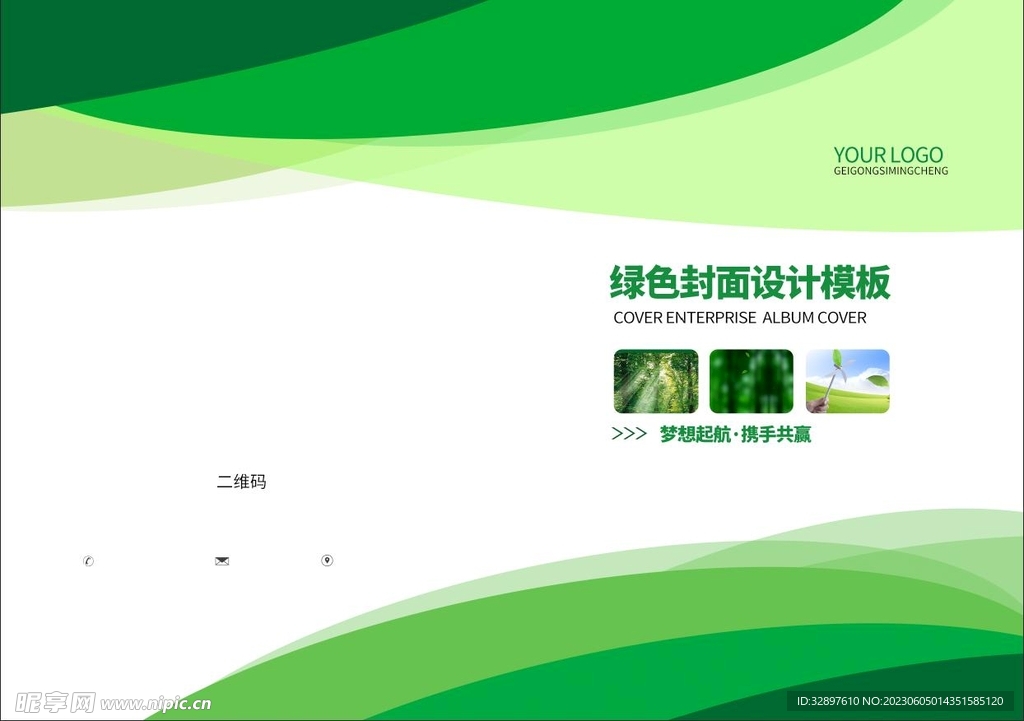 YOUR LOGO
GEIGONGSIMINGCHENG

绿色封面设计模板

COVER ENTERPRISE ALBUM COVER

>>> 梦想起航·携手共赢

二维码

昵享网 www.nipic.cn

ID:32897610 NO:20230605014351585120